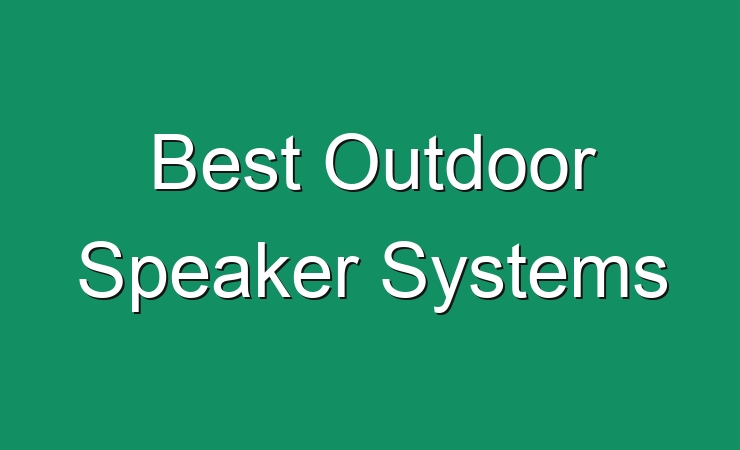 Best Outdoor Speaker Systems